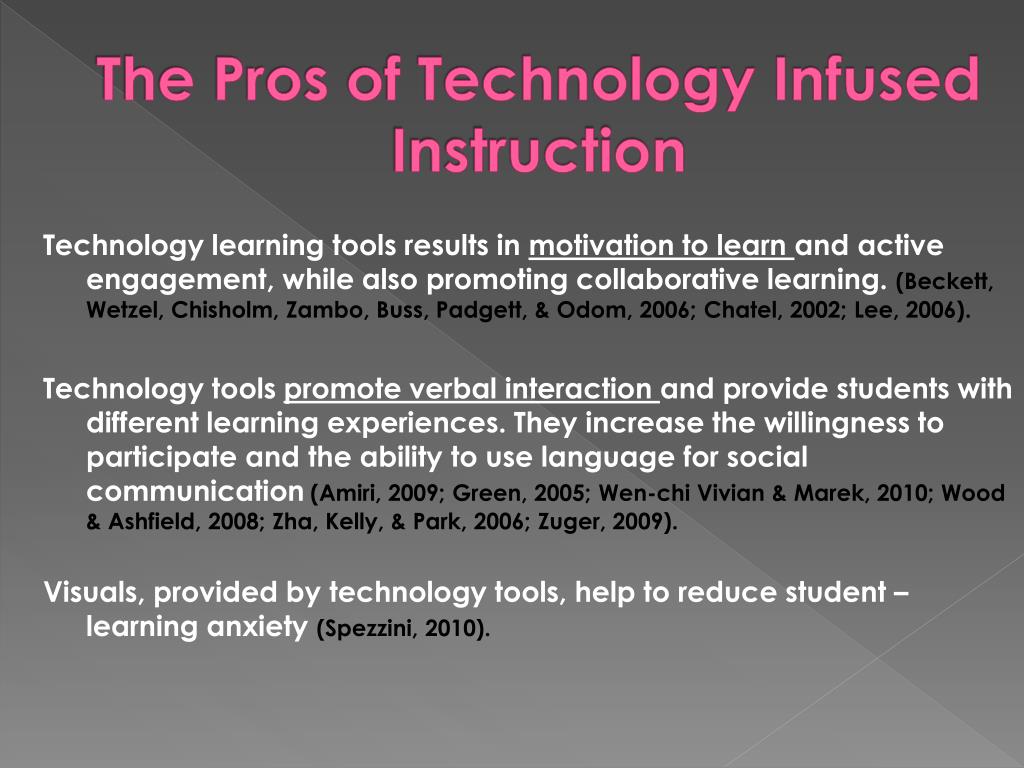 The Pros of Technology Infused Instruction

Technology learning tools results in motivation to learn and active engagement, while also promoting collaborative learning. (Beckett, Wetzel, Chisholm, Zambo, Buss, Padgett, & Odom, 2006; Chatel, 2002; Lee, 2006).

Technology tools promote verbal interaction and provide students with different learning experiences. They increase the willingness to participate and the ability to use language for social communication (Amiri, 2009; Green, 2005; Wen-chi Vivian & Marek, 2010; Wood & Ashfield, 2008; Zha, Kelly, & Park, 2006; Zuger, 2009).

Visuals, provided by technology tools, help to reduce student – learning anxiety (Spezzini, 2010).